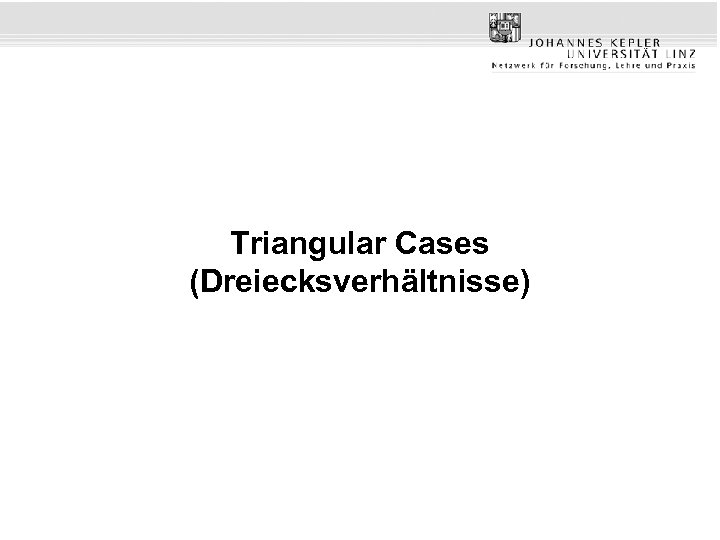 JOHANNES KEPLER
UNIVERSITÄT LINZ
Netzwerk für Forschung, Lehre und Praxis

Triangular Cases
(Dreiecksverhältnisse)